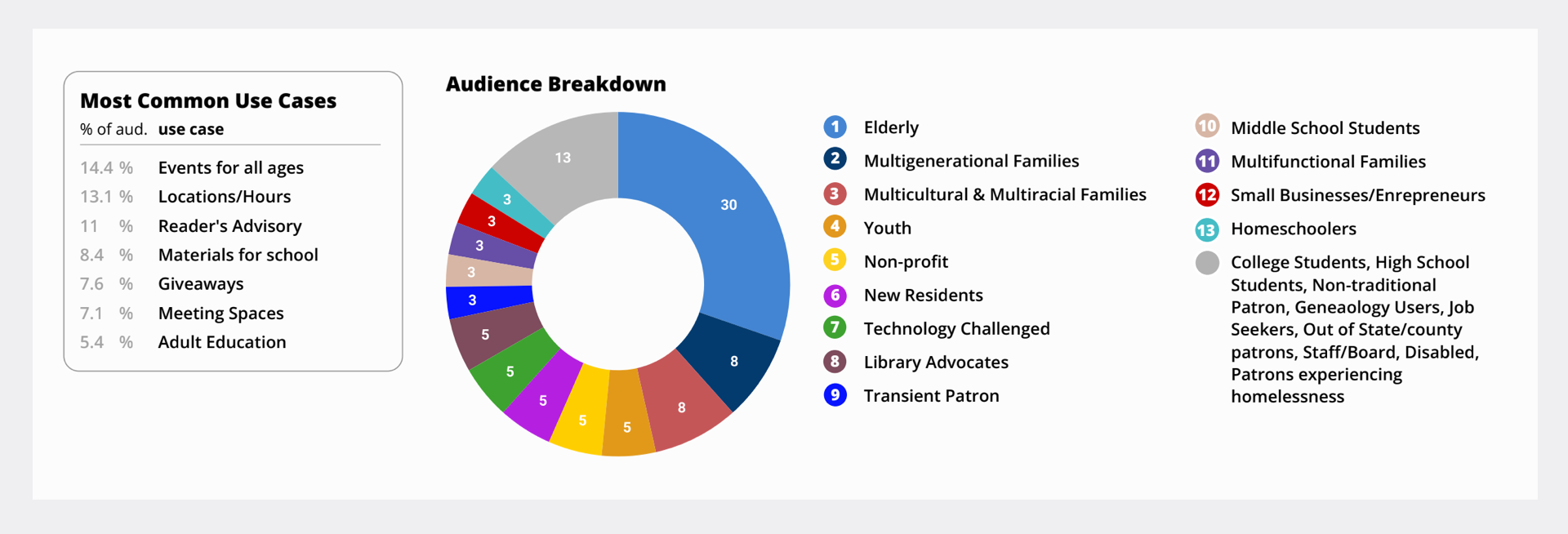 Most Common Use Cases

| % of aud. | use case |
|---|---|
| 14.4 % | Events for all ages |
| 13.1 % | Locations/Hours |
| 11 % | Reader's Advisory |
| 8.4 % | Materials for school |
| 7.6 % | Giveaways |
| 7.1 % | Meeting Spaces |
| 5.4 % | Adult Education |

Audience Breakdown

30
8
8
5
5
5
5
5
3
3
3
3
3
13

1 Elderly
2 Multigenerational Families
3 Multicultural & Multiracial Families
4 Youth
5 Non-profit
6 New Residents
7 Technology Challenged
8 Library Advocates
9 Transient Patron

10 Middle School Students
11 Multifunctional Families
12 Small Businesses/Enrepreneurs
13 Homeschoolers
College Students, High School Students, Non-traditional Patron, Geneaology Users, Job Seekers, Out of State/county patrons, Staff/Board, Disabled, Patrons experiencing homelessness